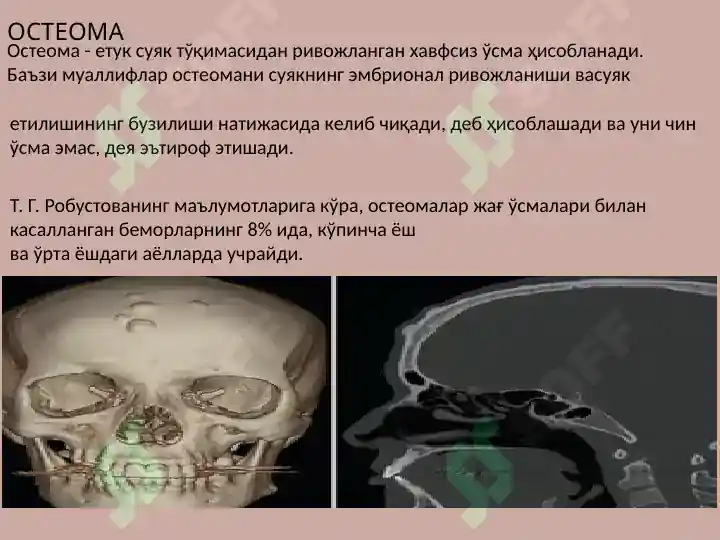 ОСТЕОМА
Остеома - етук суяк тўқимасидан ривожланган хавфсиз ўсма ҳисобланади. Баъзи муаллифлар остеомани суякнинг эмбрионал ривожланиши васуяк

етилишининг бузилиши натижасида келиб чиқади, деб ҳисоблашади ва уни чин ўсма эмас, дея эътироф этишади.

Т. Г. Робустованинг маълумотларига кўра, остеомалар жағ ўсмалари билан касалланган беморларнинг 8% ида, кўпинча ёш
ва ўрта ёшдаги аёлларда учрайди.